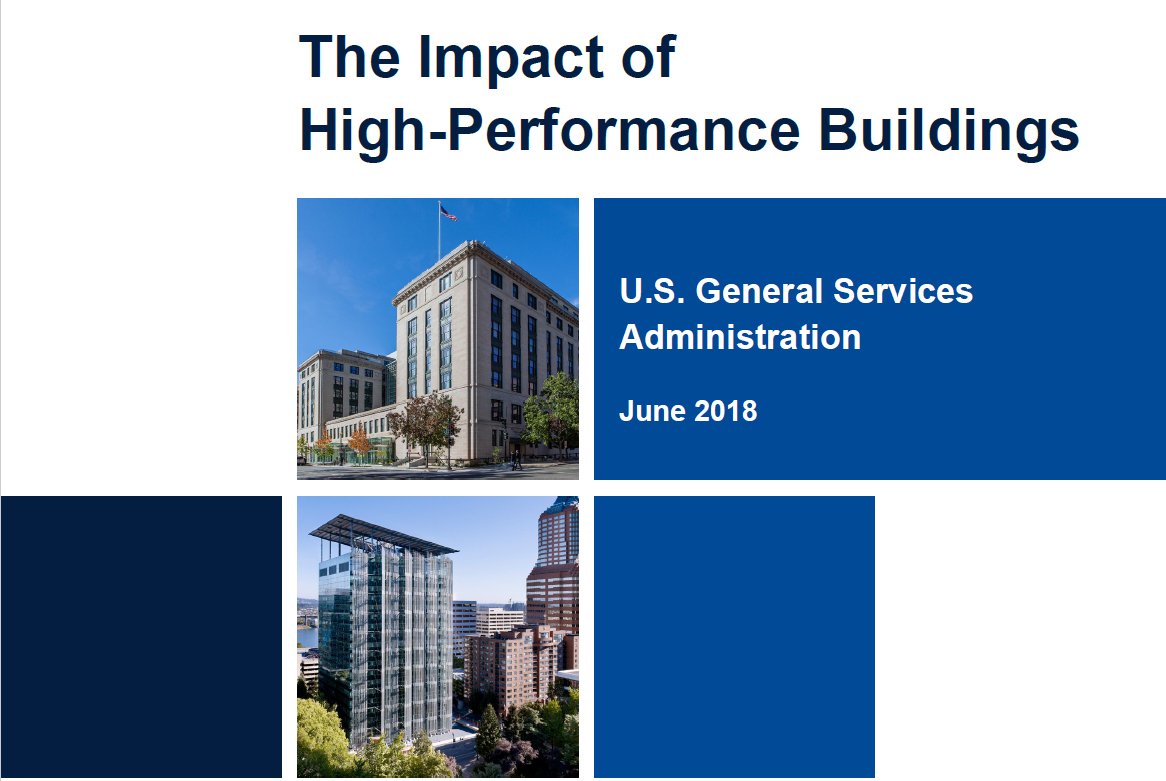 The Impact of High-Performance Buildings

U.S. General Services Administration

June 2018